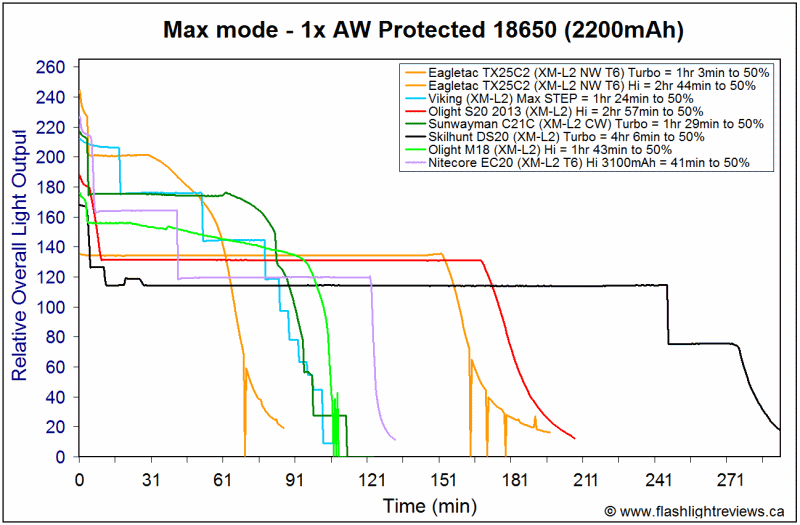 Max mode - 1x AW Protected 18650 (2200mAh)

Eagletac TX25C2 (XM-L2 NW T6) Turbo = 1hr 3min to 50%
Eagletac TX25C2 (XM-L2 NW T6) Hi = 2hr 44min to 50%
Viking (XM-L2) Max STEP = 1hr 24min to 50%
Olight S20 2013 (XM-L2) Hi = 2hr 57min to 50%
Sunwayman C21C (XM-L2 CW) Turbo = 1hr 29min to 50%
Skilhunt DS20 (XM-L2) Turbo = 4hr 6min to 50%
Olight M18 (XM-L2) Hi = 1hr 43min to 50%
Nitecore EC20 (XM-L2 T6) Hi 3100mAh = 41min to 50%

Relative Overall Light Output

260
240
220
200
180
160
140
120
100
80
60
40
20
0

0
31
61
91
121
151
181
211
241
271

Time (min)

© www.flashlightreviews.ca